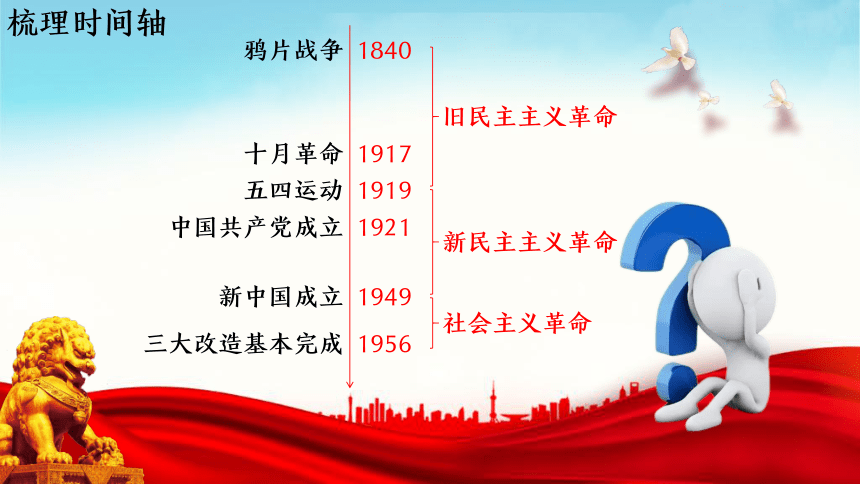 梳理时间轴

鸦片战争 1840

十月革命 1917

五四运动 1919

中国共产党成立 1921

新中国成立 1949

三大改造基本完成 1956

旧民主主义革命

新民主主义革命

社会主义革命